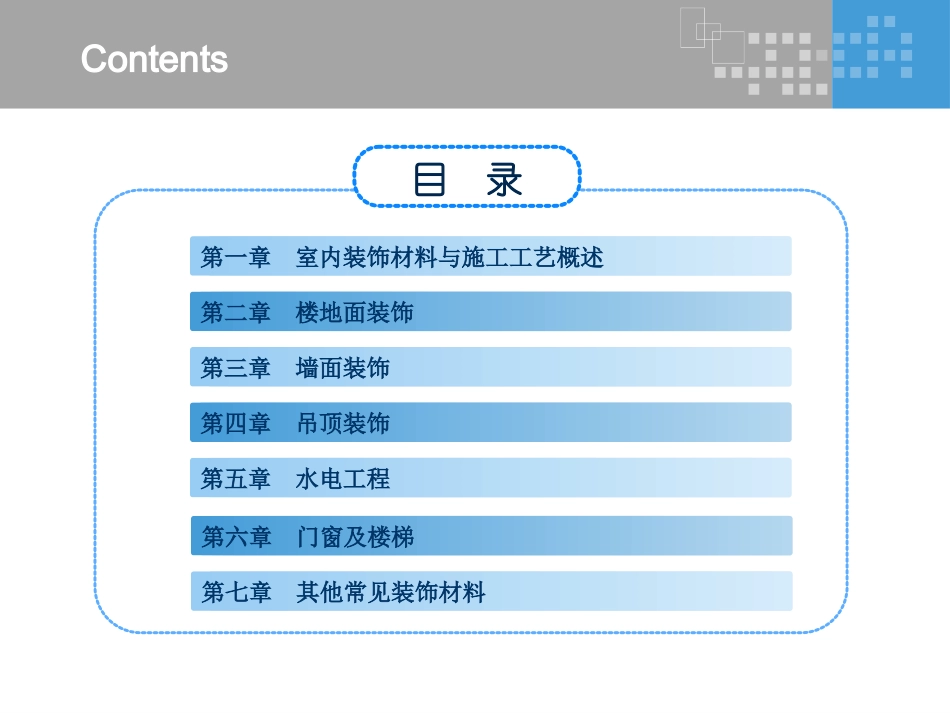 Contents

目 录

第一章 室内装饰材料与施工工艺概述

第二章 楼地面装饰

第三章 墙面装饰

第四章 吊顶装饰

第五章 水电工程

第六章 门窗及楼梯

第七章 其他常见装饰材料